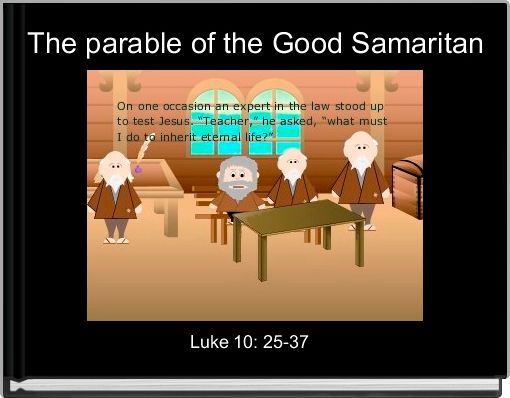 The parable of the Good Samaritan

On one occasion an expert in the law stood up to test Jesus. "Teacher," he asked, "what must I do to inherit eternal life?"

Luke 10: 25-37